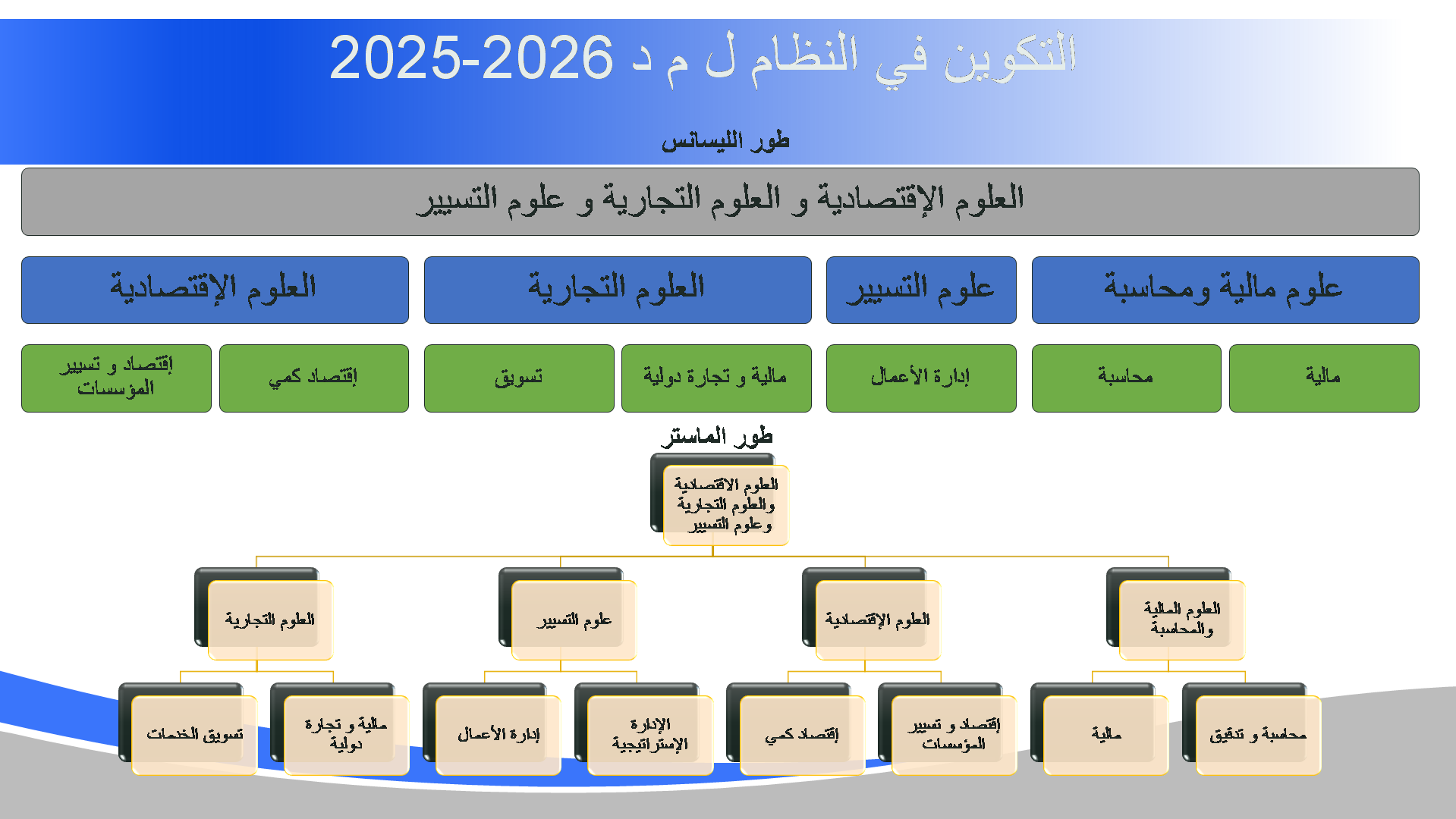 التكوين في النظام ل م د 2025-2026

طور الليسانس

العلوم الإقتصادية و العلوم التجارية و علوم التسيير

علوم مالية ومحاسبة

علوم التسيير

العلوم التجارية

العلوم الإقتصادية

مالية

محاسبة

إدارة الأعمال

مالية و تجارة دولية

تسويق

إقتصاد كمي

إقتصاد و تسيير المؤسسات

طور الماستر

العلوم الاقتصادية والعلوم التجارية وعلوم التسيير

العلوم المالية والمحاسبة

العلوم الإقتصادية

علوم التسيير

العلوم التجارية

محاسبة و تدقيق

مالية

إقتصاد و تسيير المؤسسات

إقتصاد كمي

الإدارة الإستراتيجية

إدارة الأعمال

مالية و تجارة دولية

تسويق الخدمات